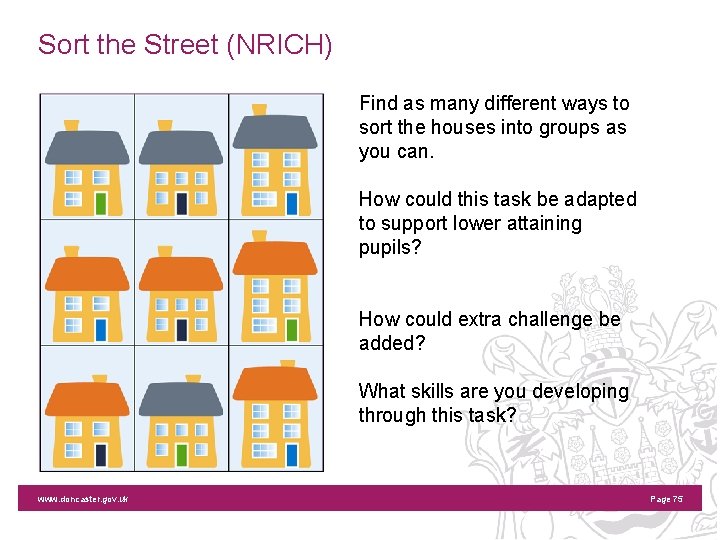 Sort the Street (NRICH)

Find as many different ways to sort the houses into groups as you can.

How could this task be adapted to support lower attaining pupils?

How could extra challenge be added?

What skills are you developing through this task?

www.doncaster.gov.uk

Page 75